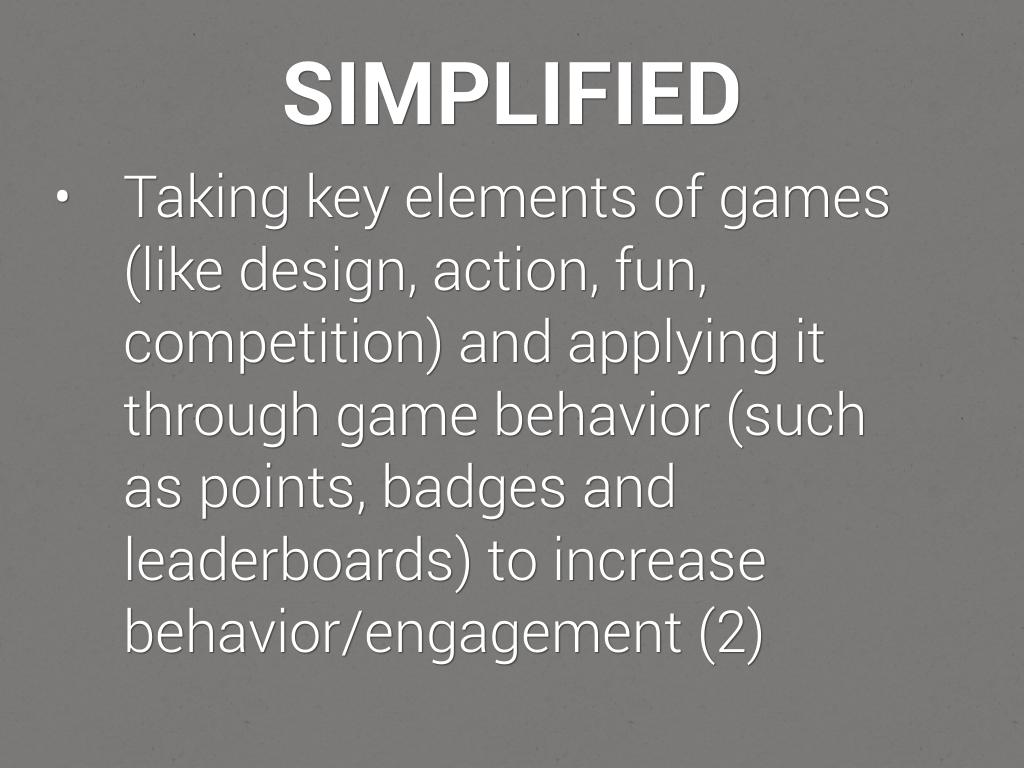 SIMPLIFIED

• Taking key elements of games (like design, action, fun, competition) and applying it through game behavior (such as points, badges and leaderboards) to increase behavior/engagement (2)